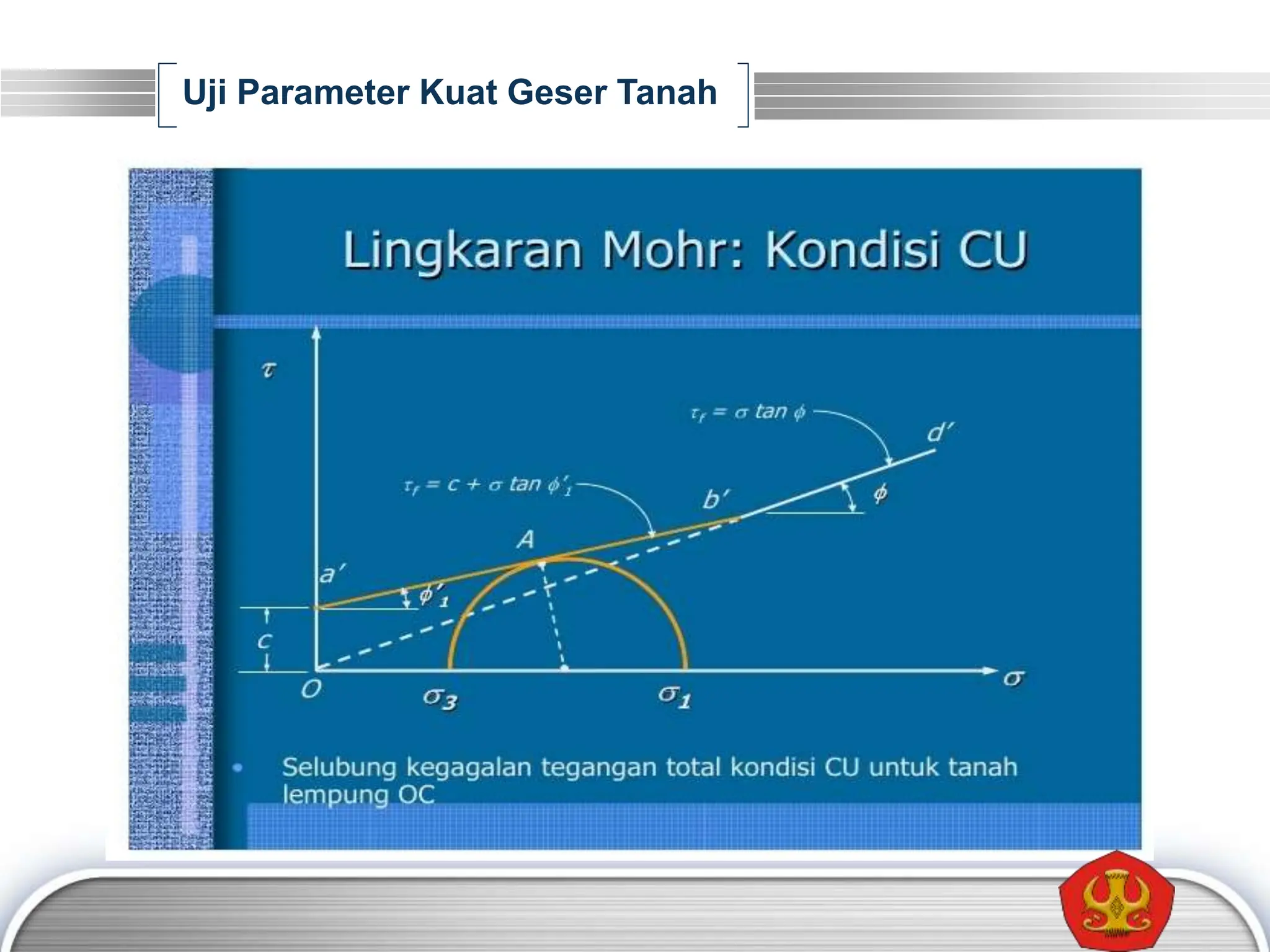 Uji Parameter Kuat Geser Tanah

Lingkaran Mohr: Kondisi CU

$\tau$

$\tau_f = \sigma \tan \phi$

$d'$

$\tau_f = c + \sigma \tan \phi'_1$

$b'$

$\phi$

$A$

$a'$

$\phi'_1$

$c$

$O$

$\sigma_3$

$\sigma_1$

$\sigma$

• Selubung kegagalan tegangan total kondisi CU untuk tanah lempung OC